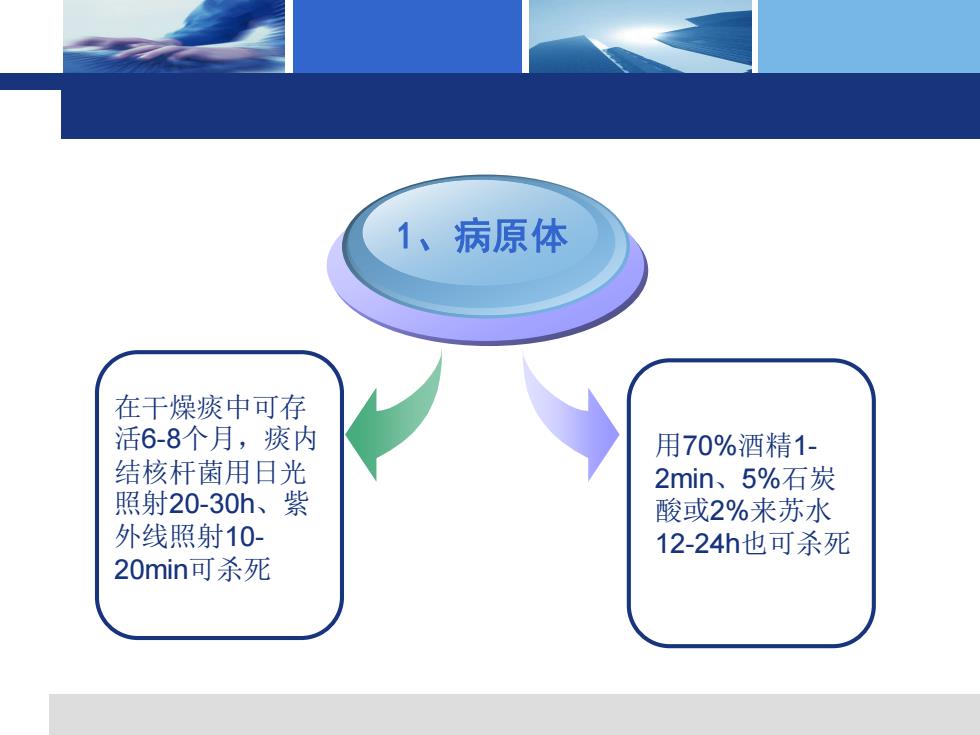 1、病原体

在干燥痰中可存活6-8个月，痰内结核杆菌用日光照射20-30h、紫外线照射10-20min可杀死

用70%酒精1-2min、5%石炭酸或2%来苏水12-24h也可杀死